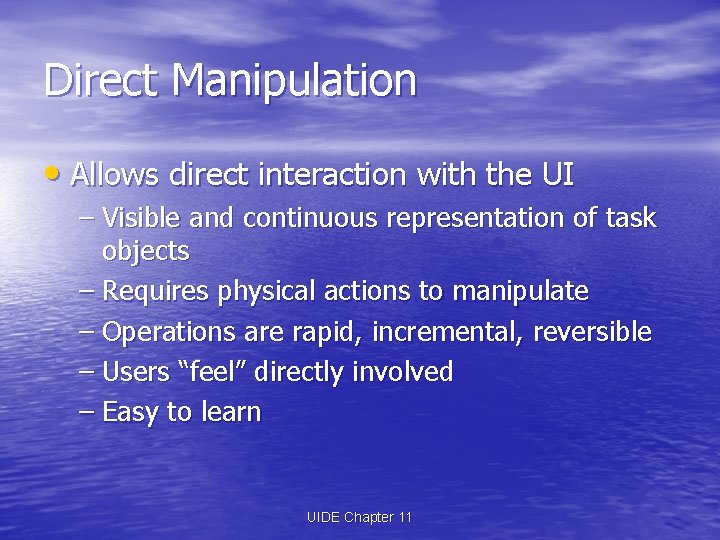 Direct Manipulation

• Allows direct interaction with the UI
  – Visible and continuous representation of task objects
  – Requires physical actions to manipulate
  – Operations are rapid, incremental, reversible
  – Users “feel” directly involved
  – Easy to learn

UIDE Chapter 11